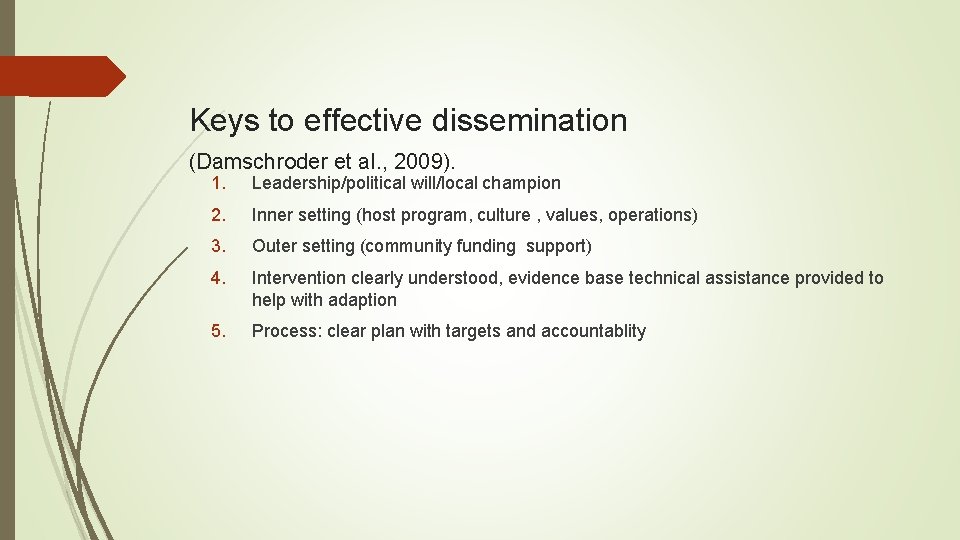 Keys to effective dissemination

(Damschroder et al., 2009).

1. Leadership/political will/local champion
2. Inner setting (host program, culture , values, operations)
3. Outer setting (community funding support)
4. Intervention clearly understood, evidence base technical assistance provided to help with adaption
5. Process: clear plan with targets and accountablity